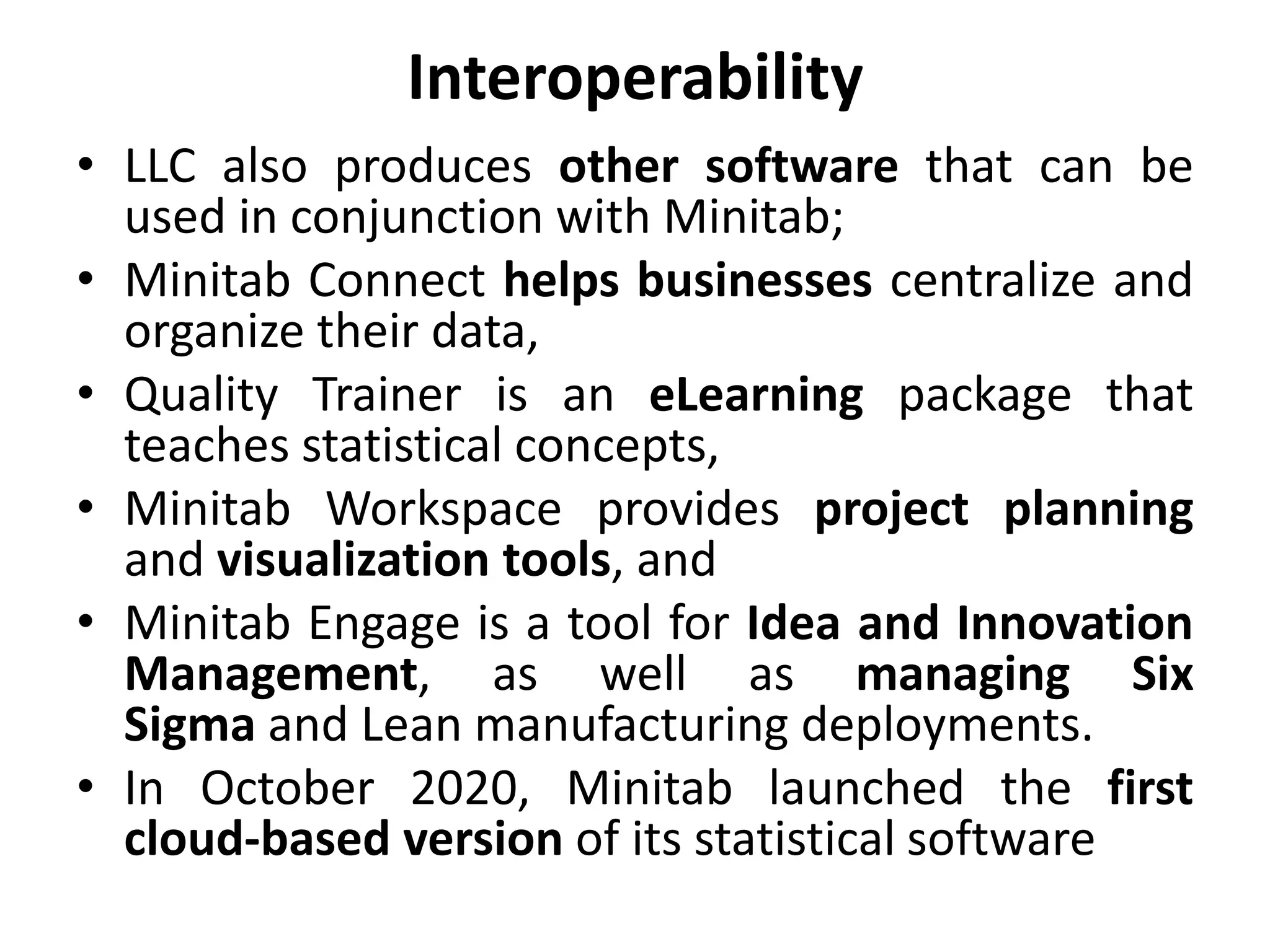 Interoperability

• LLC also produces other software that can be used in conjunction with Minitab;
• Minitab Connect helps businesses centralize and organize their data,
• Quality Trainer is an eLearning package that teaches statistical concepts,
• Minitab Workspace provides project planning and visualization tools, and
• Minitab Engage is a tool for Idea and Innovation Management, as well as managing Six Sigma and Lean manufacturing deployments.
• In October 2020, Minitab launched the first cloud-based version of its statistical software